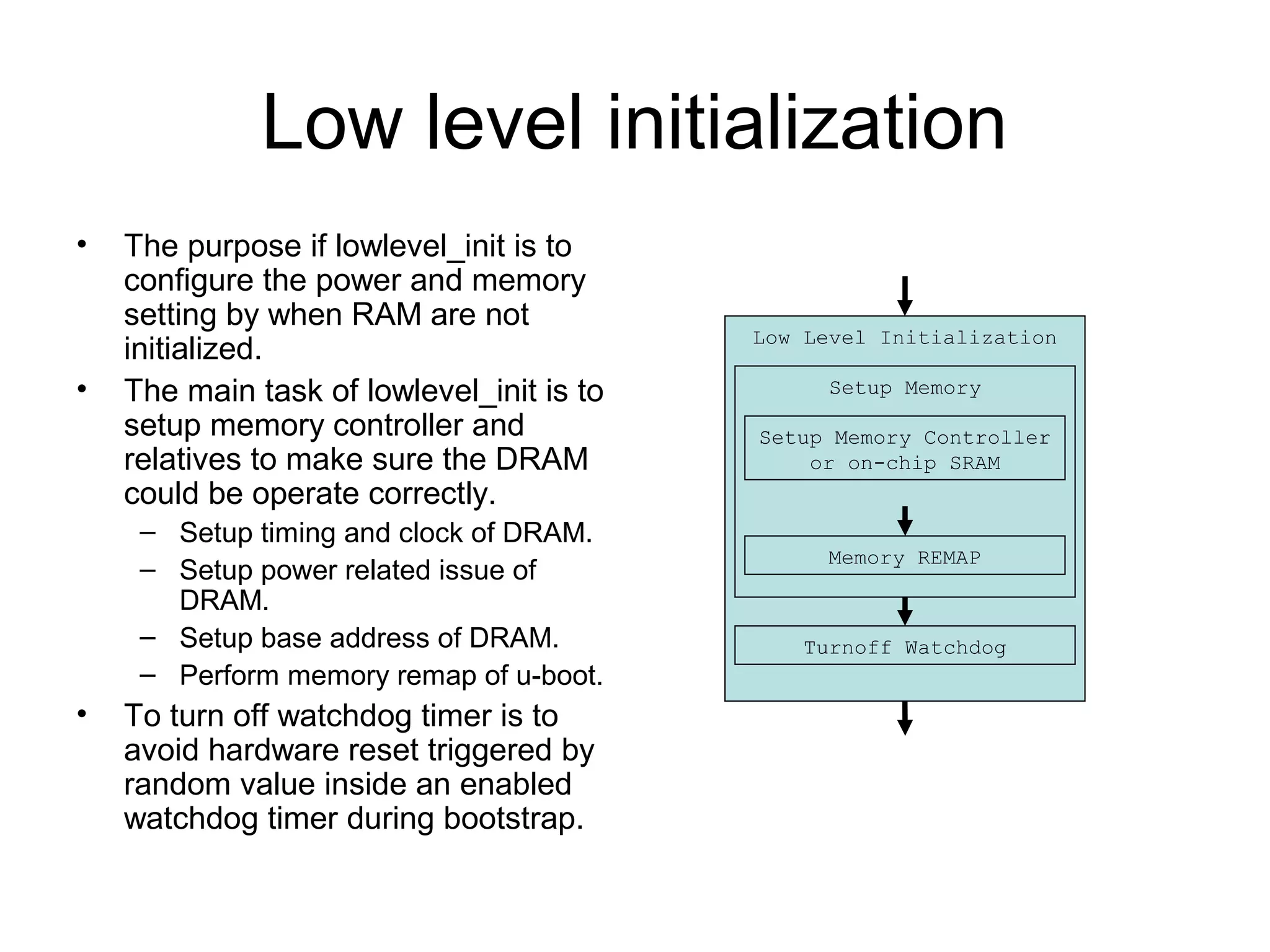 Low level initialization

• The purpose if lowlevel_init is to configure the power and memory setting by when RAM are not initialized.
• The main task of lowlevel_init is to setup memory controller and relatives to make sure the DRAM could be operate correctly.
– Setup timing and clock of DRAM.
– Setup power related issue of DRAM.
– Setup base address of DRAM.
– Perform memory remap of u-boot.
• To turn off watchdog timer is to avoid hardware reset triggered by random value inside an enabled watchdog timer during bootstrap.

Low Level Initialization

Setup Memory

Setup Memory Controller or on-chip SRAM

Memory REMAP

Turnoff Watchdog